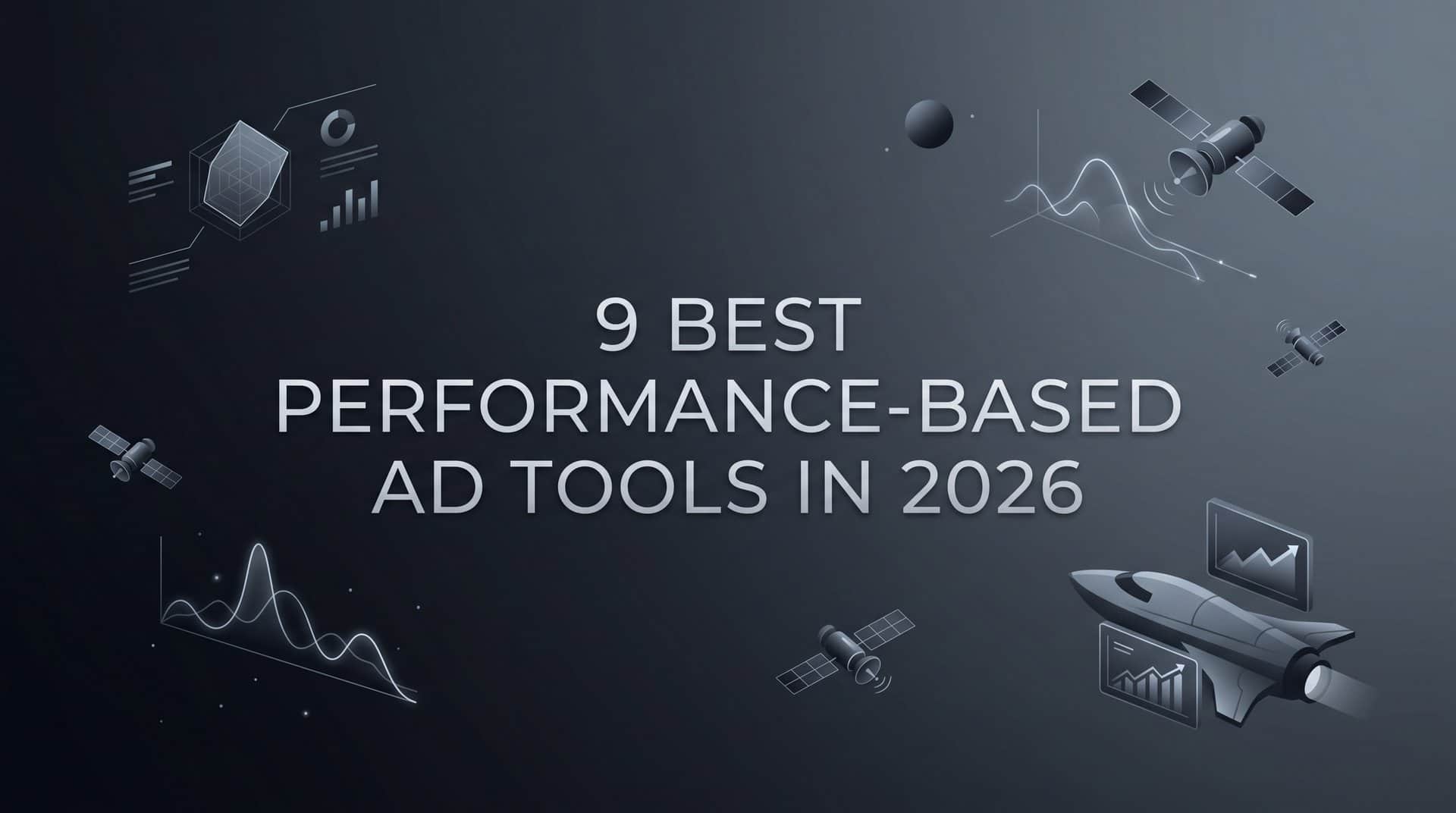 9 BEST
PERFORMANCE-BASED
AD TOOLS IN 2026